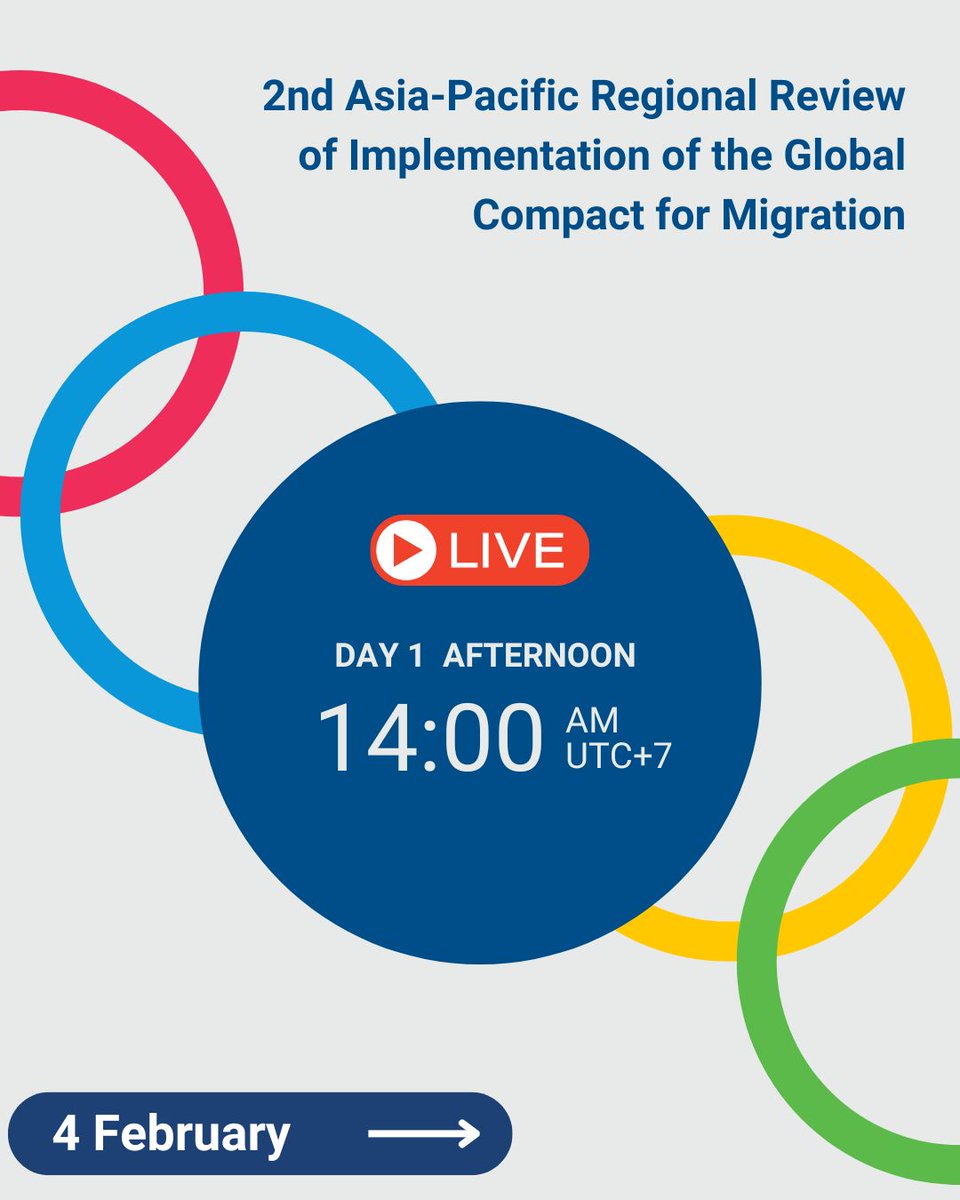 2nd Asia-Pacific Regional Review of Implementation of the Global Compact for Migration

LIVE

DAY 1 AFTERNOON

14:00 AM UTC+7

4 February